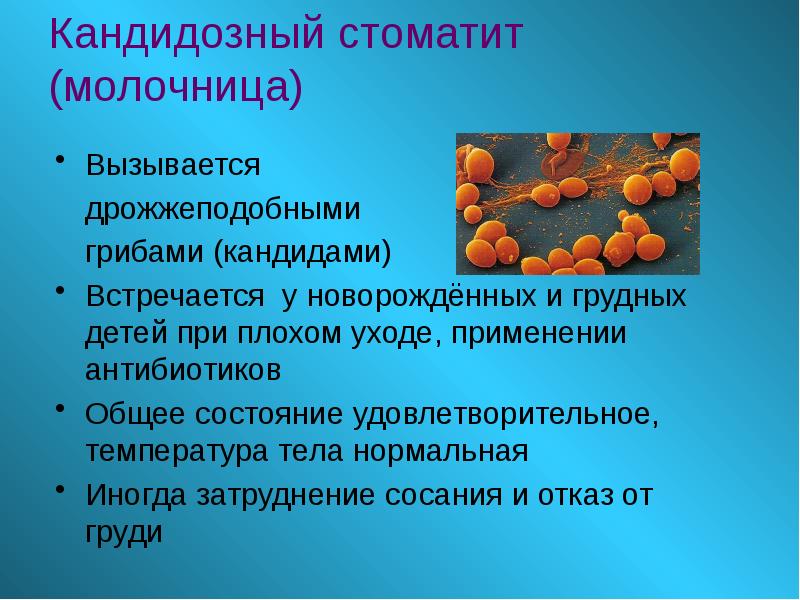 Кандидозный стоматит (молочница)

• Вызывается дрожжеподобными грибами (кандидами)
• Встречается у новорождённых и грудных детей при плохом уходе, применении антибиотиков
• Общее состояние удовлетворительное, температура тела нормальная
• Иногда затруднение сосания и отказ от груди